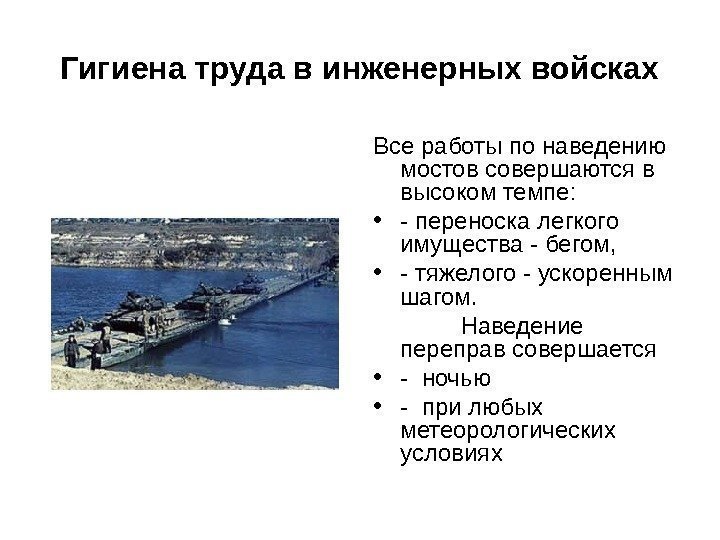 Гигиена труда в инженерных войсках

Все работы по наведению мостов совершаются в высоком темпе:

• - переноска легкого имущества - бегом,
• - тяжелого - ускоренным шагом.

Наведение переправ совершается

• - ночью
• - при любых метеорологических условиях